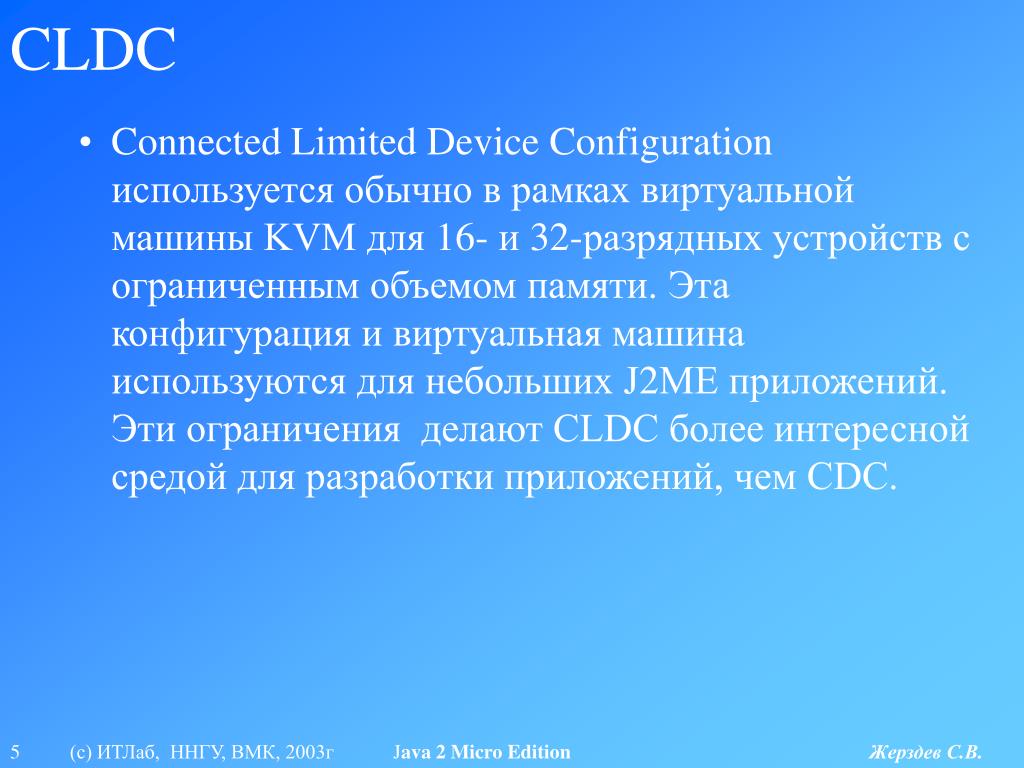 CLDC

• Connected Limited Device Configuration используется обычно в рамках виртуальной машины KVM для 16- и 32-разрядных устройств с ограниченным объемом памяти. Эта конфигурация и виртуальная машина используются для небольших J2ME приложений. Эти ограничения делают CLDC более интересной средой для разработки приложений, чем CDC.

5 (с) ИТЛаб, ННГУ, ВМК, 2003г Java 2 Micro Edition Жерздев С.В.